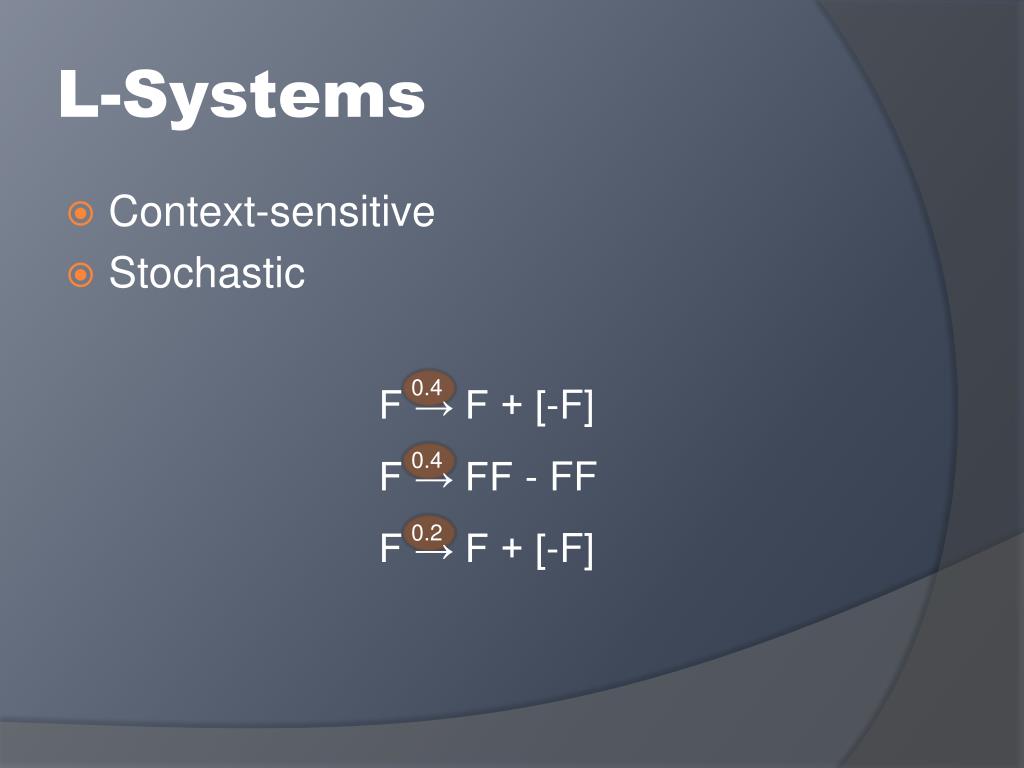 L-Systems

Context-sensitive
Stochastic

$F \xrightarrow{0.4} F + [-F]$
$F \xrightarrow{0.4} FF - FF$
$F \xrightarrow{0.2} F + [-F]$